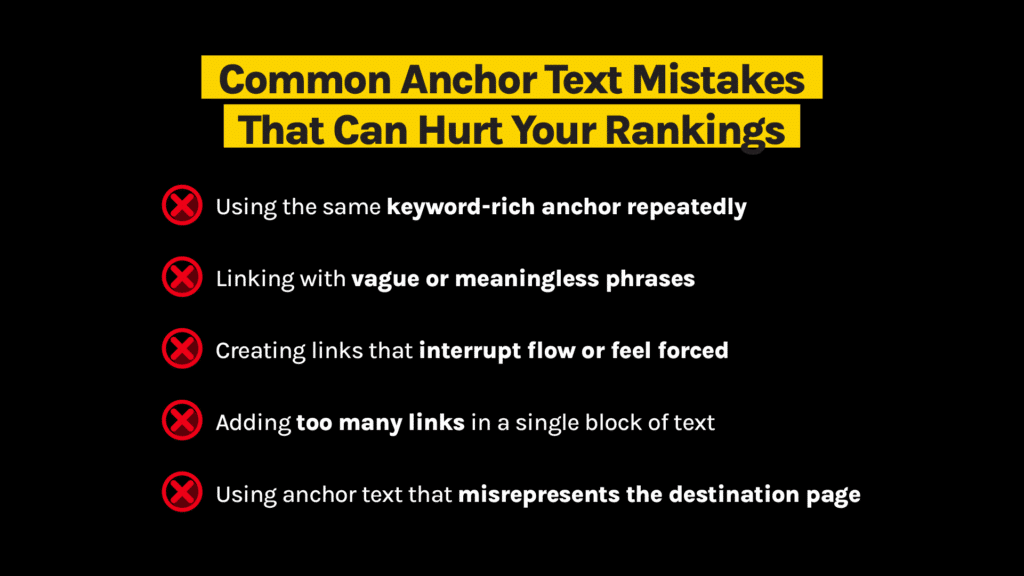 Common Anchor Text Mistakes That Can Hurt Your Rankings

Using the same keyword-rich anchor repeatedly

Linking with vague or meaningless phrases

Creating links that interrupt flow or feel forced

Adding too many links in a single block of text

Using anchor text that misrepresents the destination page